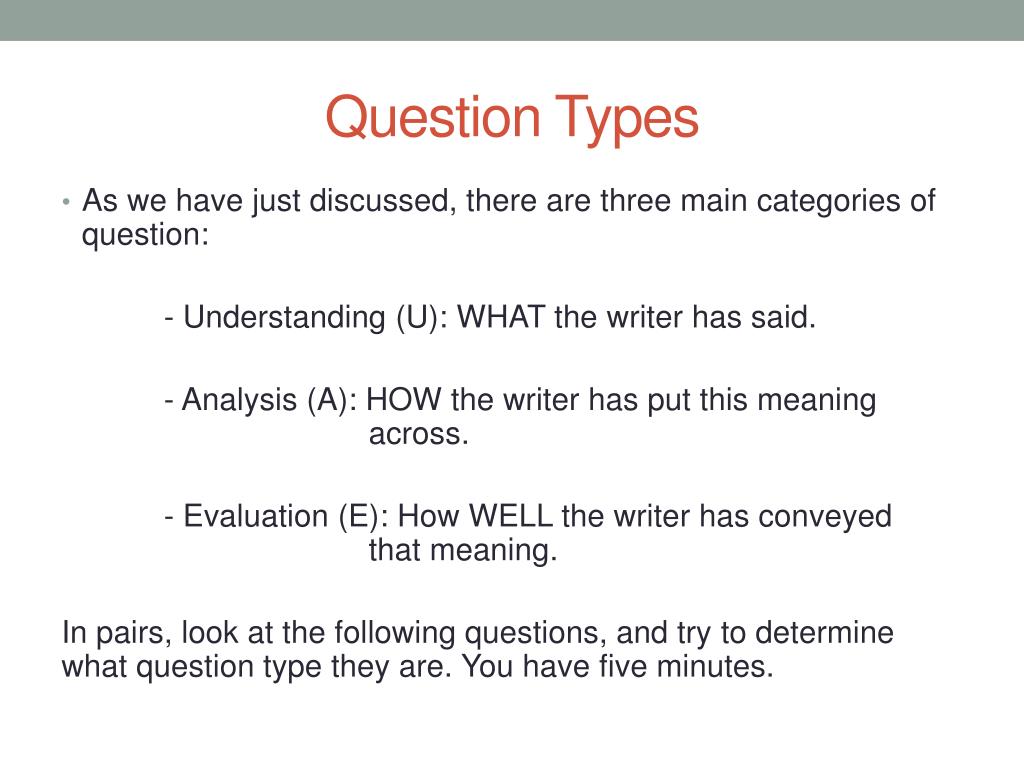 Question Types

• As we have just discussed, there are three main categories of question:

- Understanding (U): WHAT the writer has said.

- Analysis (A): HOW the writer has put this meaning across.

- Evaluation (E): How WELL the writer has conveyed that meaning.

In pairs, look at the following questions, and try to determine what question type they are. You have five minutes.